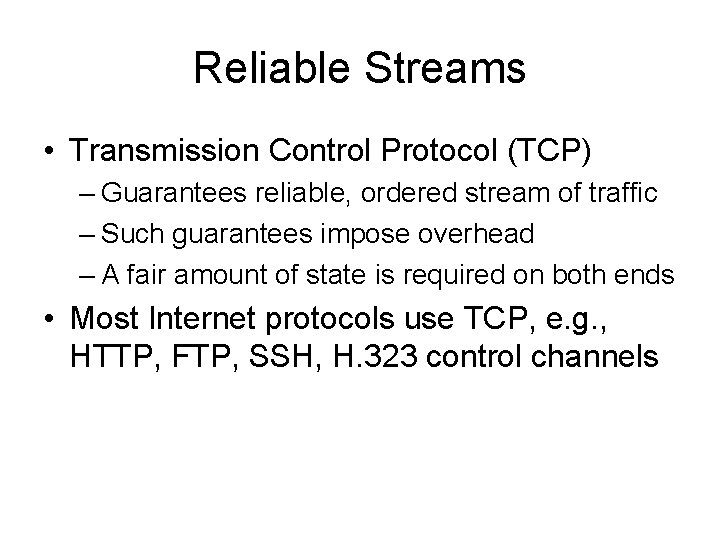 Reliable Streams

• Transmission Control Protocol (TCP)
– Guarantees reliable, ordered stream of traffic
– Such guarantees impose overhead
– A fair amount of state is required on both ends

• Most Internet protocols use TCP, e.g., HTTP, FTP, SSH, H.323 control channels